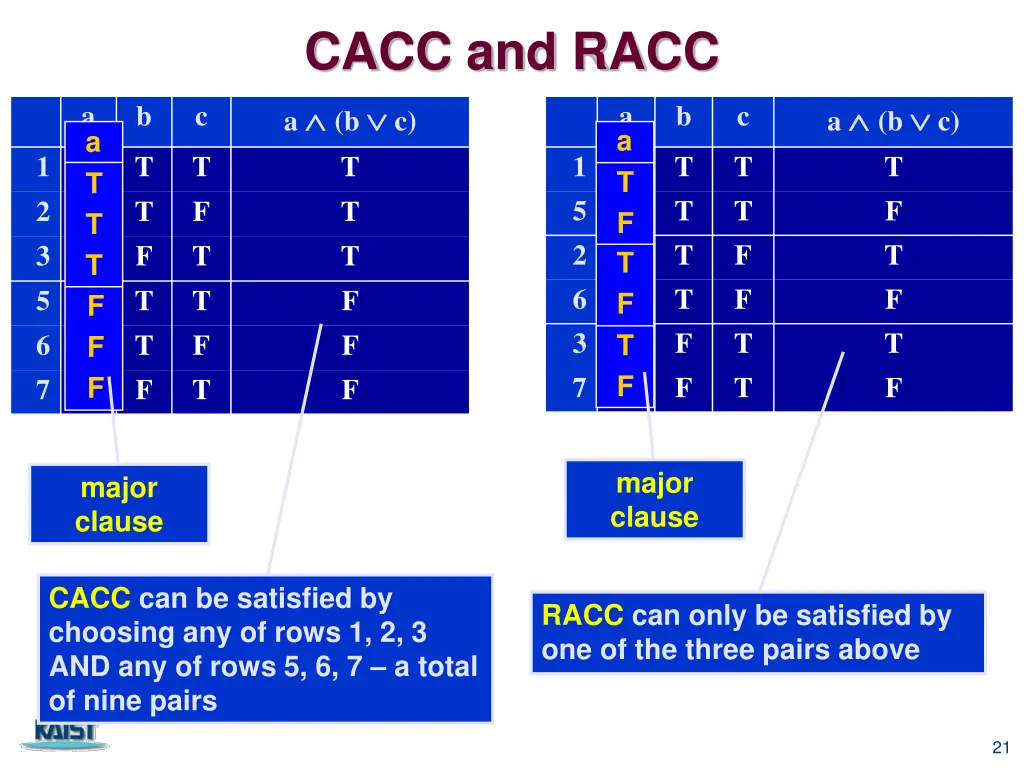 CACC and RACC

| | a | b | c | $a \wedge (b \vee c)$ |
|---|---|---|---|---|
| 1 | T | T | T | T |
| 2 | T | T | F | T |
| 3 | T | F | T | T |
| 5 | F | T | T | F |
| 6 | F | T | F | F |
| 7 | F | F | T | F |

| | a | b | c | $a \wedge (b \vee c)$ |
|---|---|---|---|---|
| 1 | T | T | T | T |
| 5 | F | T | T | F |
| 2 | T | T | F | T |
| 6 | F | T | F | F |
| 3 | T | F | T | T |
| 7 | F | F | T | F |

major clause

major clause

CACC can be satisfied by choosing any of rows 1, 2, 3 AND any of rows 5, 6, 7 – a total of nine pairs

RACC can only be satisfied by one of the three pairs above

KAIST

21